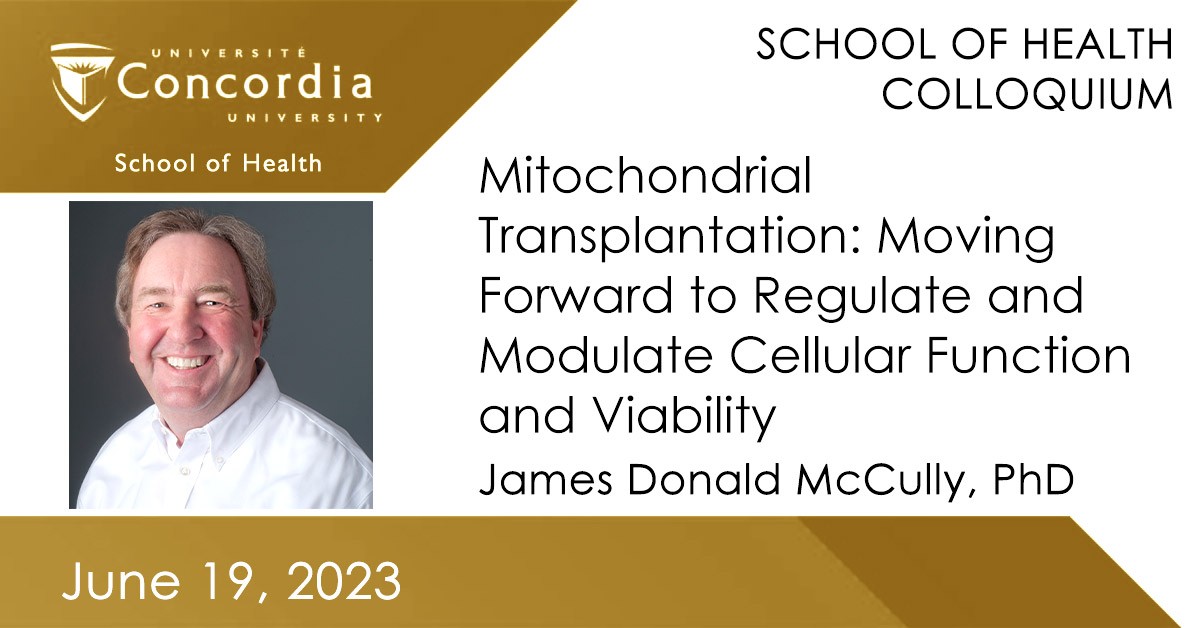 UNIVERSITÉ
Concordia
UNIVERSITY

School of Health

SCHOOL OF HEALTH
COLLOQUIUM

Mitochondrial Transplantation: Moving Forward to Regulate and Modulate Cellular Function and Viability

James Donald McCully, PhD

June 19, 2023